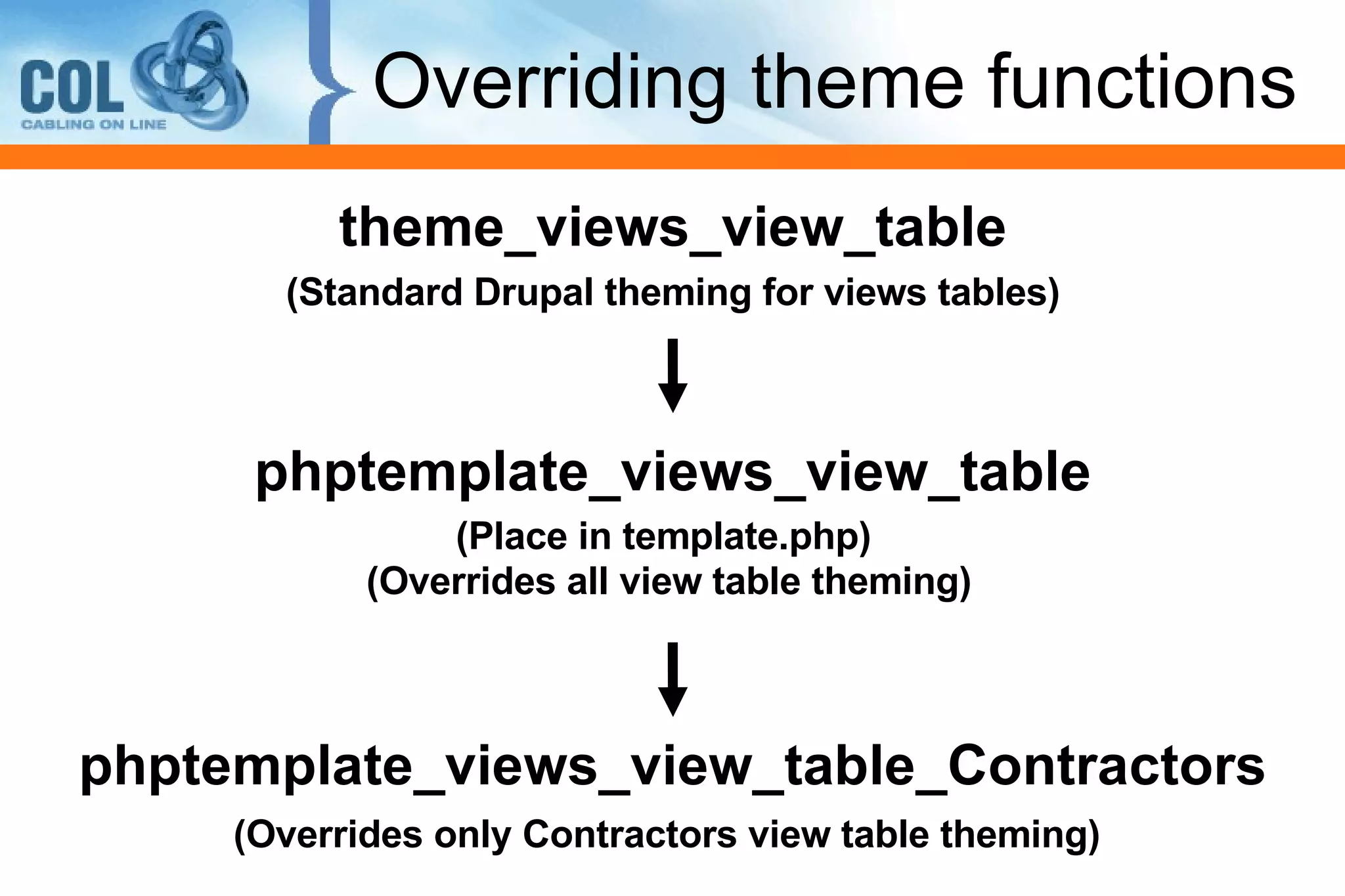 COL
CABLING ON LINE

Overriding theme functions

theme_views_view_table
(Standard Drupal theming for views tables)

phptemplate_views_view_table
(Place in template.php)
(Overrides all view table theming)

phptemplate_views_view_table_Contractors
(Overrides only Contractors view table theming)